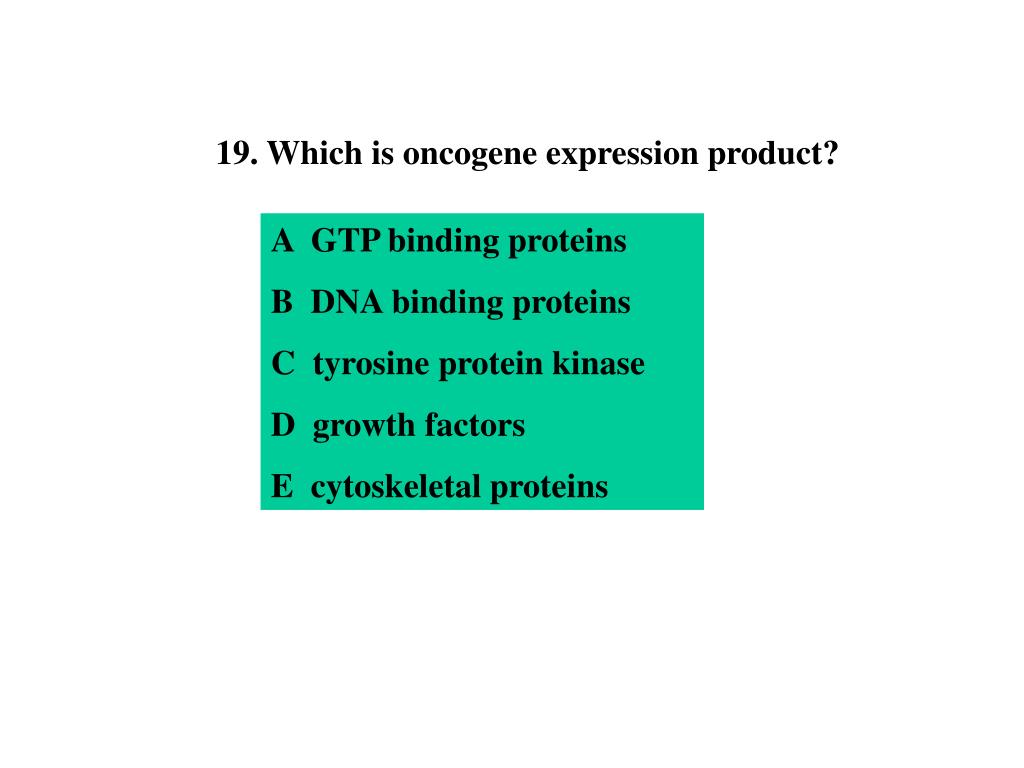 19. Which is oncogene expression product?

A GTP binding proteins

B DNA binding proteins

C tyrosine protein kinase

D growth factors

E cytoskeletal proteins